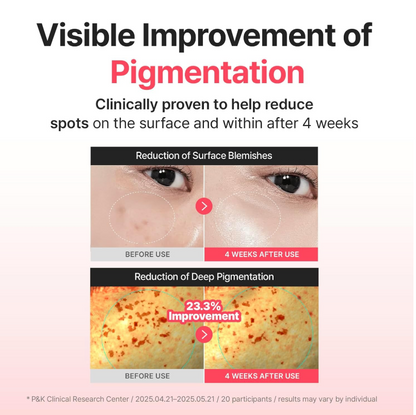 Visible Improvement of Pigmentation

Clinically proven to help reduce spots on the surface and within after 4 weeks

Reduction of Surface Blemishes

BEFORE USE

4 WEEKS AFTER USE

Reduction of Deep Pigmentation

23.3% Improvement

BEFORE USE

4 WEEKS AFTER USE

* P&K Clinical Research Center / 2025.04.21–2025.05.21 / 20 participants / results may vary by individual